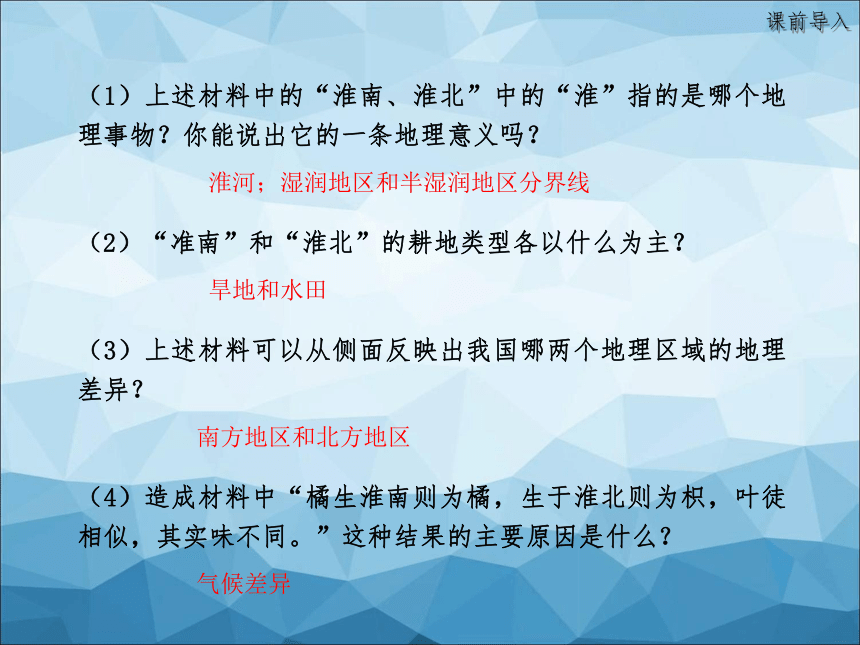 课前导入

（1）上述材料中的“淮南、淮北”中的“淮”指的是哪个地理事物？你能说出它的一条地理意义吗？

淮河；湿润地区和半湿润地区分界线

（2）“淮南”和“淮北”的耕地类型各以什么为主？

旱地和水田

（3）上述材料可以从侧面反映出我国哪两个地理区域的地理差异？

南方地区和北方地区

（4）造成材料中“橘生淮南则为橘，生于淮北则为枳，叶徒相似，其实味不同。”这种结果的主要原因是什么？

气候差异